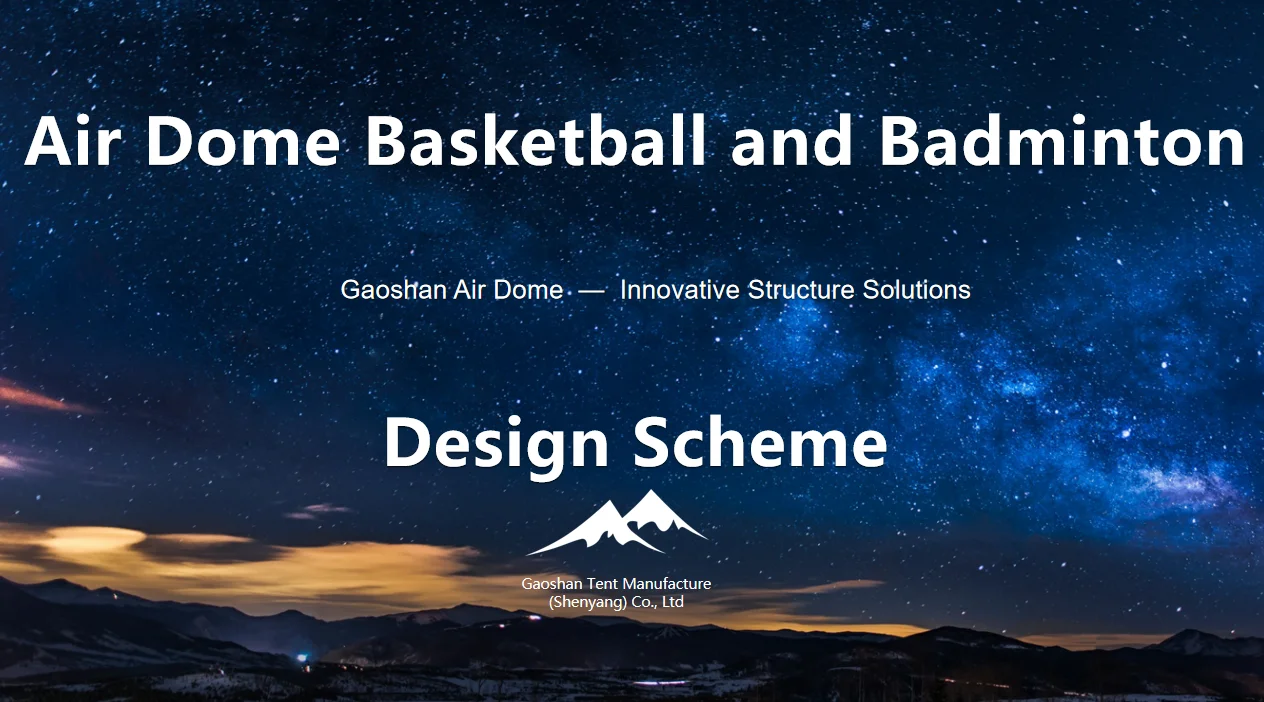 Air Dome Basketball and Badminton

Gaoshan Air Dome — Innovative Structure Solutions

Design Scheme

Gaoshan Tent Manufacture
(Shenyang) Co., Ltd